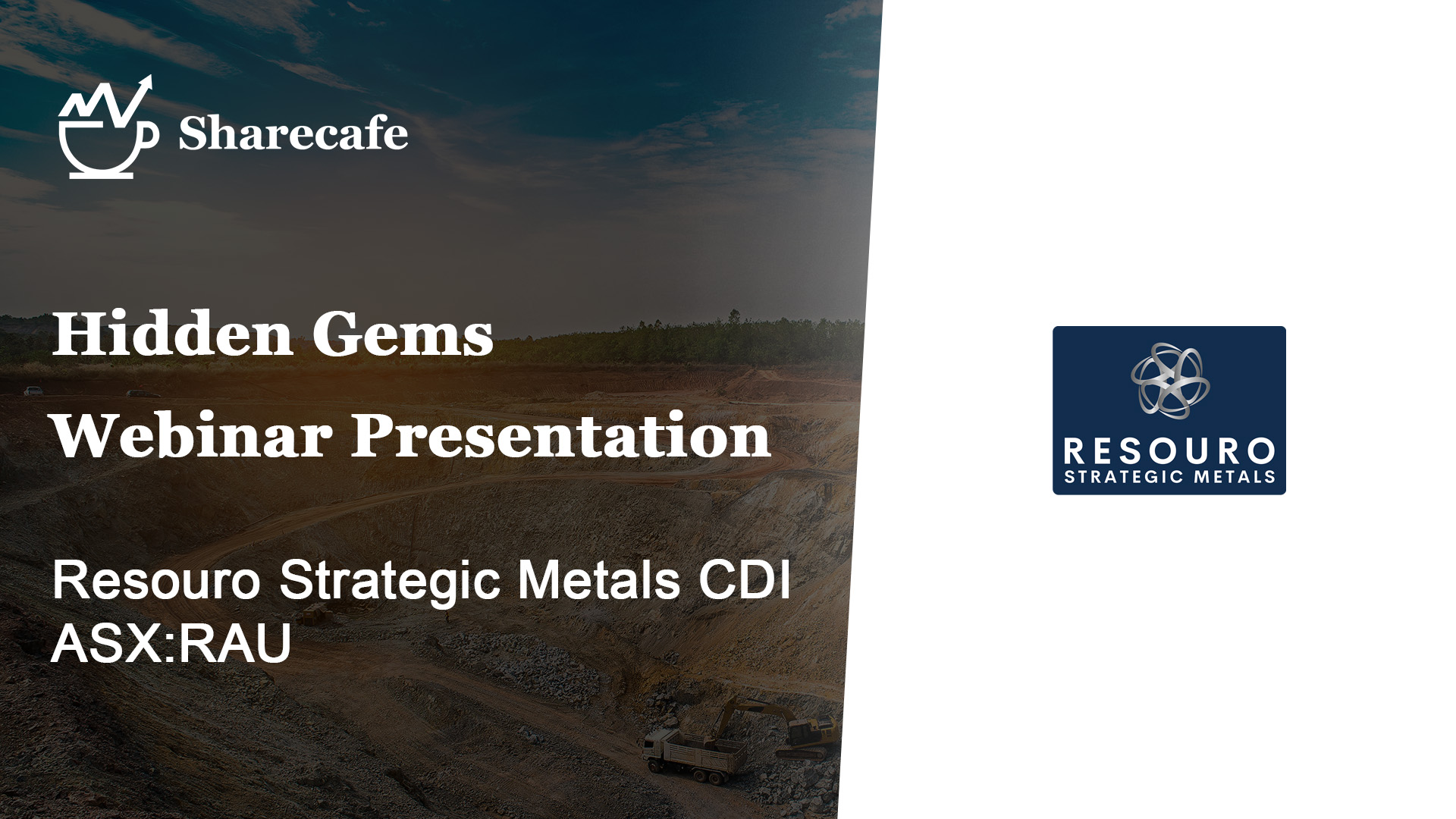 Sharecafe

Hidden Gems
Webinar Presentation

Resouro Strategic Metals CDI
ASX:RAU

RESOURO
STRATEGIC METALS